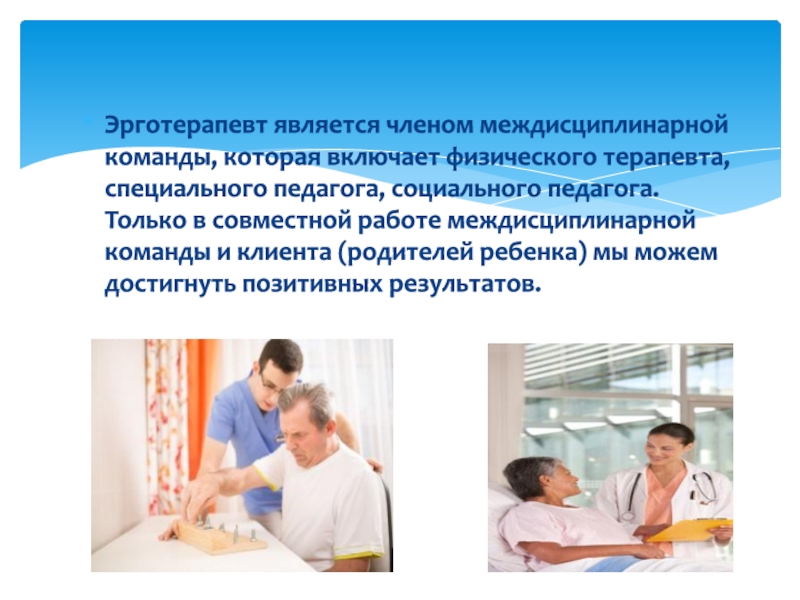 Эрготерапевт является членом междисциплинарной команды, которая включает физического терапевта, специального педагога, социального педагога. Только в совместной работе междисциплинарной команды и клиента (родителей ребенка) мы можем достигнуть позитивных результатов.